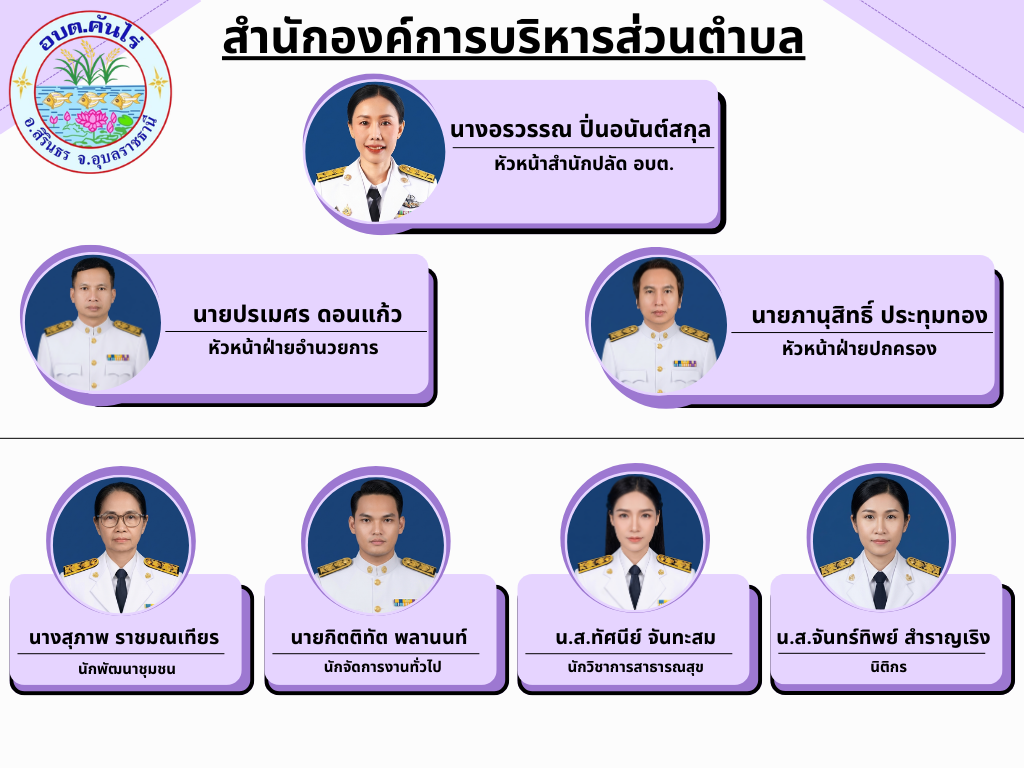 อบต.คันไร่
อ.สิรินธร จ.อุบลราชธานี

สำนักองค์การบริหารส่วนตำบล

นางอรวรรณ ปิ่นอนันต์สกุล
หัวหน้าสำนักปลัด อบต.

นายปรเมศร ดอนแก้ว
หัวหน้าฝ่ายอำนวยการ

นายภานุสิทธิ์ ประทุมทอง
หัวหน้าฝ่ายปกครอง

นางสุภาพ ราชมณเฑียร
นักพัฒนาชุมชน

นายกิตติทัต พลานนท์
นักจัดการงานทั่วไป

น.ส.ทัศนีย์ จันทะสม
นักวิชาการสาธารณสุข

น.ส.จันทร์ทิพย์ สำราญเริง
นิติกร